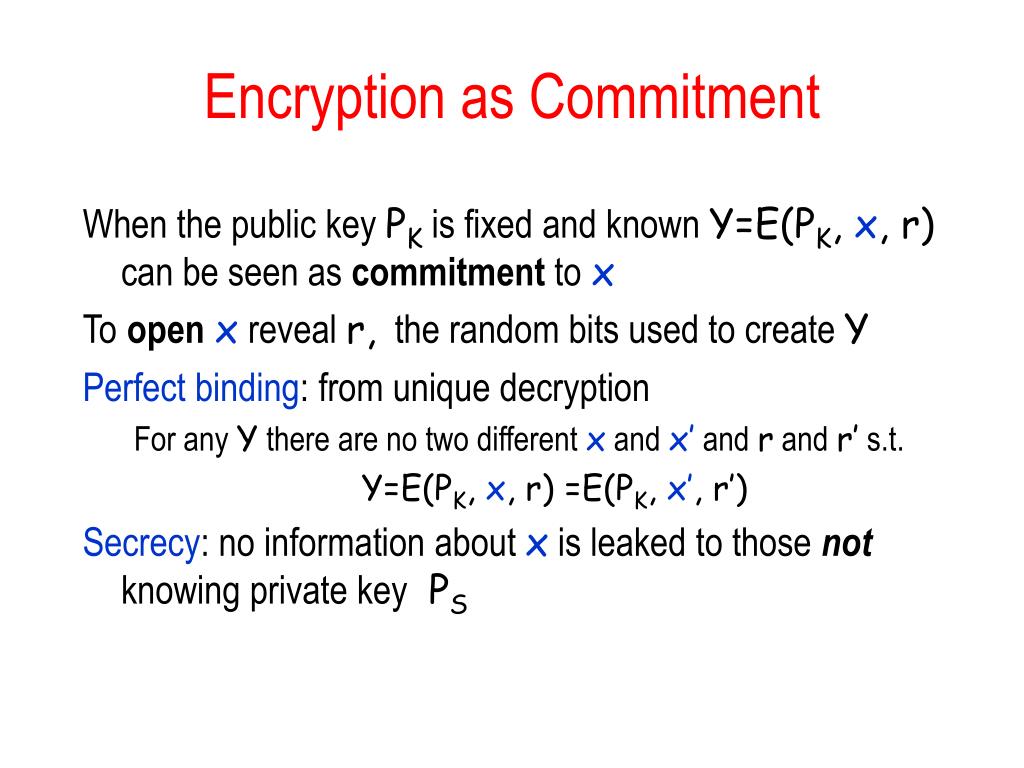 Encryption as Commitment

When the public key $P_K$ is fixed and known $Y=E(P_K, x, r)$ can be seen as **commitment** to $x$

To **open** $x$ reveal $r$, the random bits used to create $Y$

Perfect binding: from unique decryption

For any $Y$ there are no two different $x$ and $x'$ and $r$ and $r'$ s.t.

$Y=E(P_K, x, r) =E(P_K, x', r')$

Secrecy: no information about $x$ is leaked to those ***not*** knowing private key $P_S$